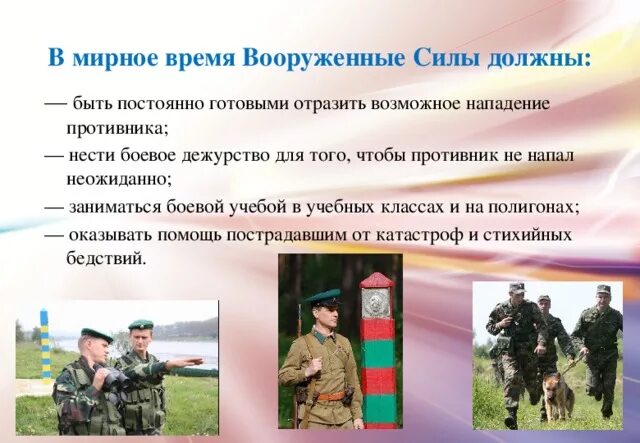 В мирное время Вооруженные Силы должны:

— быть постоянно готовыми отразить возможное нападение противника;

— нести боевое дежурство для того, чтобы противник не напал неожиданно;

— заниматься боевой учебой в учебных классах и на полигонах;

— оказывать помощь пострадавшим от катастроф и стихийных бедствий.